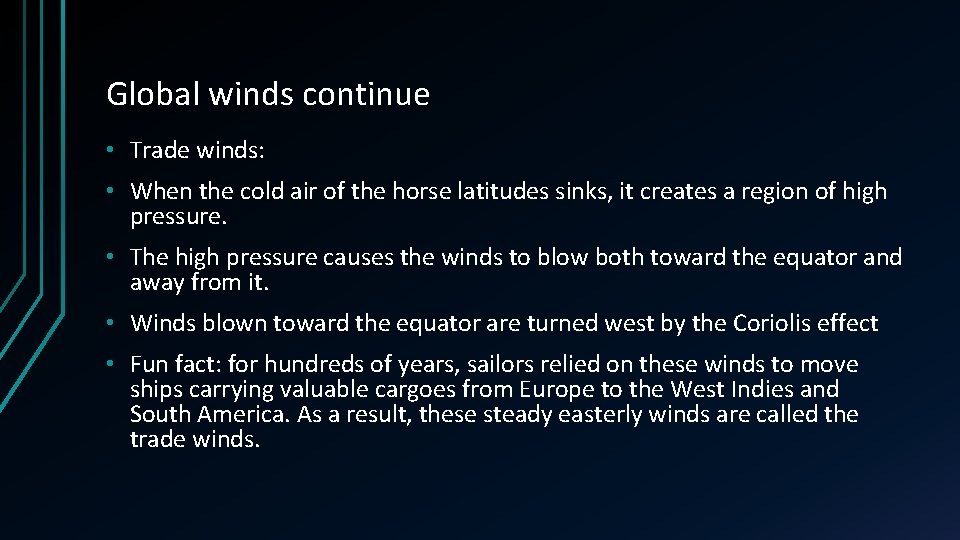 Global winds continue

• Trade winds:

• When the cold air of the horse latitudes sinks, it creates a region of high pressure.

• The high pressure causes the winds to blow both toward the equator and away from it.

• Winds blown toward the equator are turned west by the Coriolis effect

• Fun fact: for hundreds of years, sailors relied on these winds to move ships carrying valuable cargoes from Europe to the West Indies and South America. As a result, these steady easterly winds are called the trade winds.